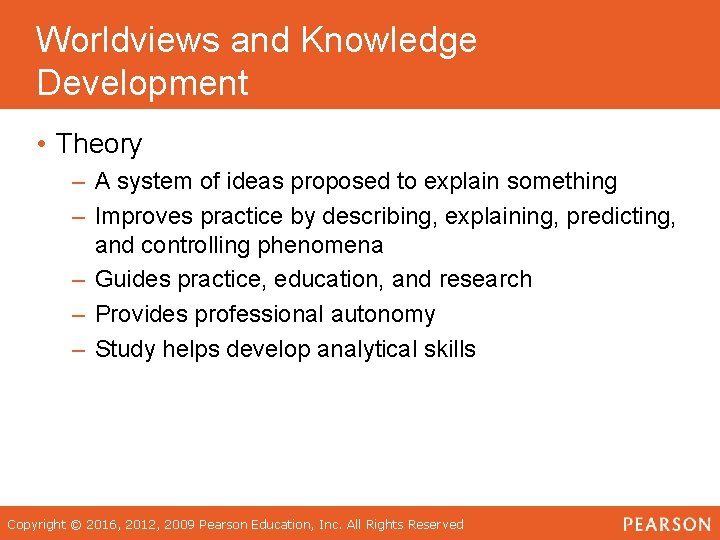 Worldviews and Knowledge Development

• Theory
– A system of ideas proposed to explain something
– Improves practice by describing, explaining, predicting, and controlling phenomena
– Guides practice, education, and research
– Provides professional autonomy
– Study helps develop analytical skills

Copyright © 2016, 2012, 2009 Pearson Education, Inc. All Rights Reserved

PEARSON